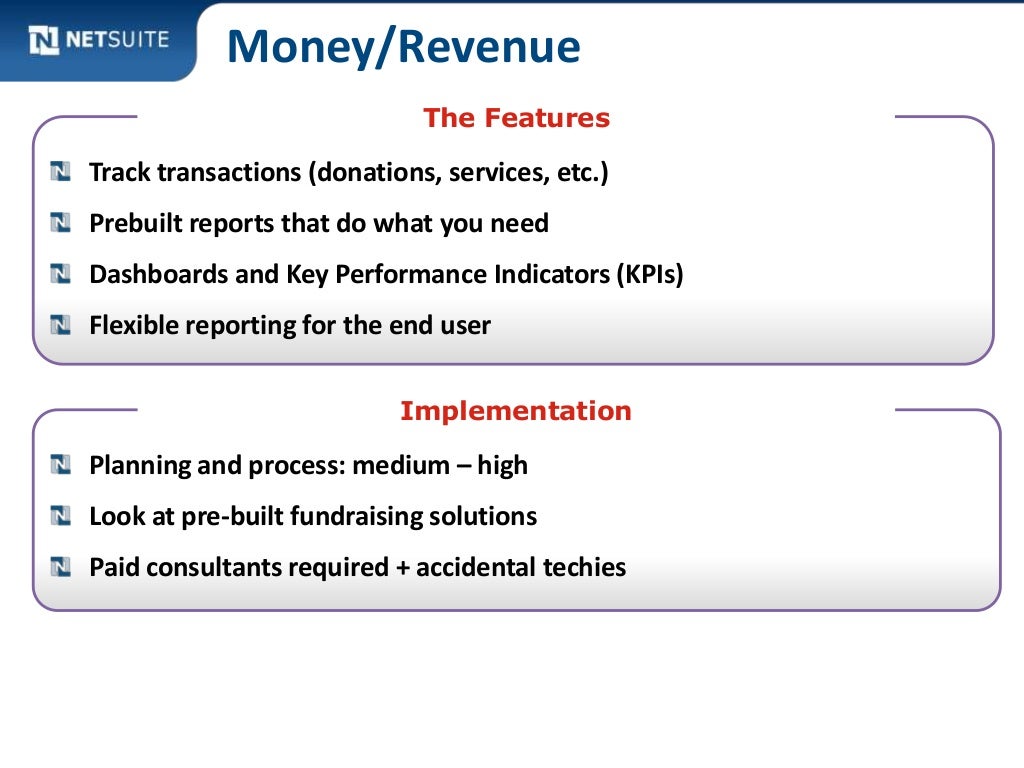 NETSUITE

Money/Revenue

The Features

Track transactions (donations, services, etc.)

Prebuilt reports that do what you need

Dashboards and Key Performance Indicators (KPIs)

Flexible reporting for the end user

Implementation

Planning and process: medium – high

Look at pre-built fundraising solutions

Paid consultants required + accidental techies